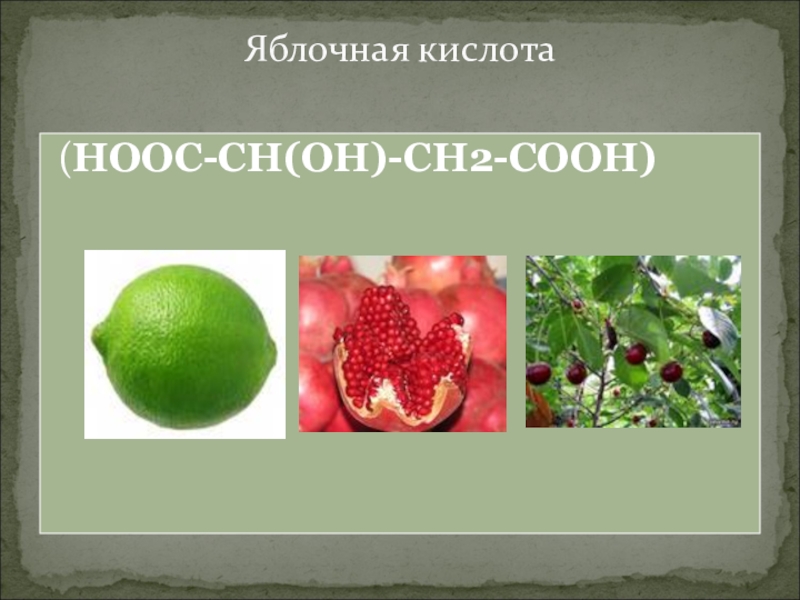 Яблочная кислота

($HOOC-CH(OH)-CH_2-COOH$)